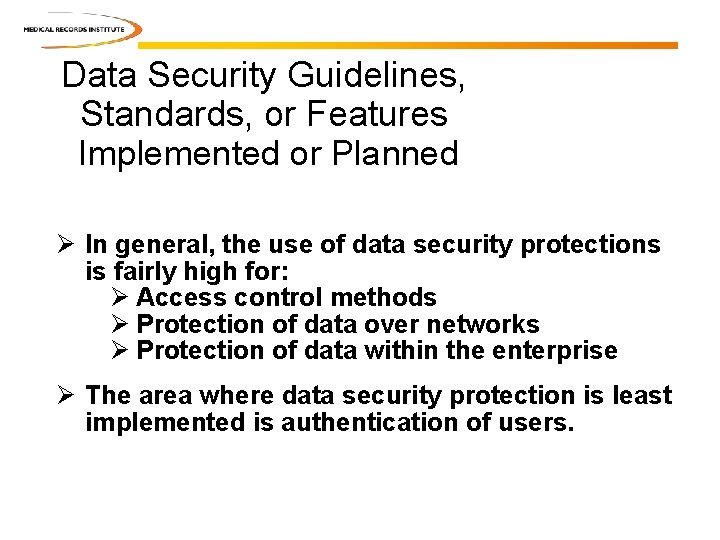 MEDICAL RECORDS INSTITUTE

Data Security Guidelines, Standards, or Features Implemented or Planned

➢ In general, the use of data security protections is fairly high for:
➢ Access control methods
➢ Protection of data over networks
➢ Protection of data within the enterprise

➢ The area where data security protection is least implemented is authentication of users.